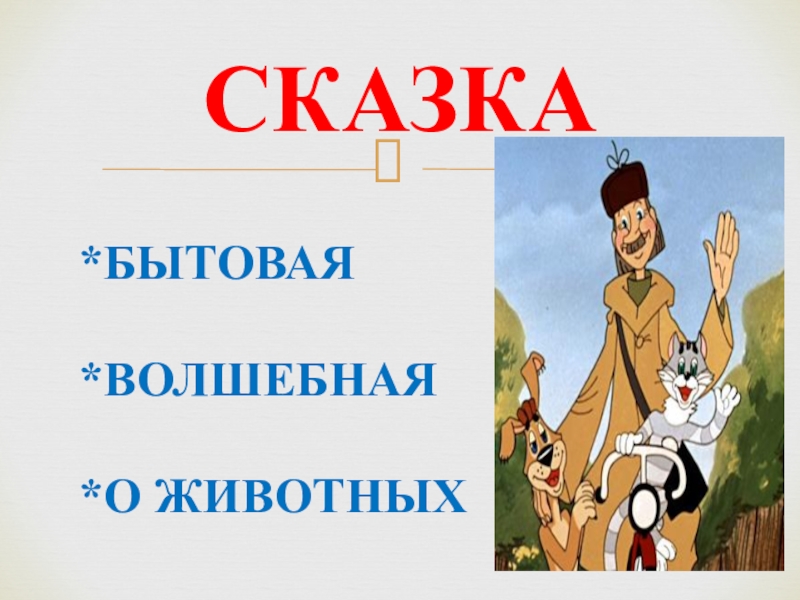 СКАЗКА

*БЫТОВАЯ

*ВОЛШЕБНАЯ

*О ЖИВОТНЫХ